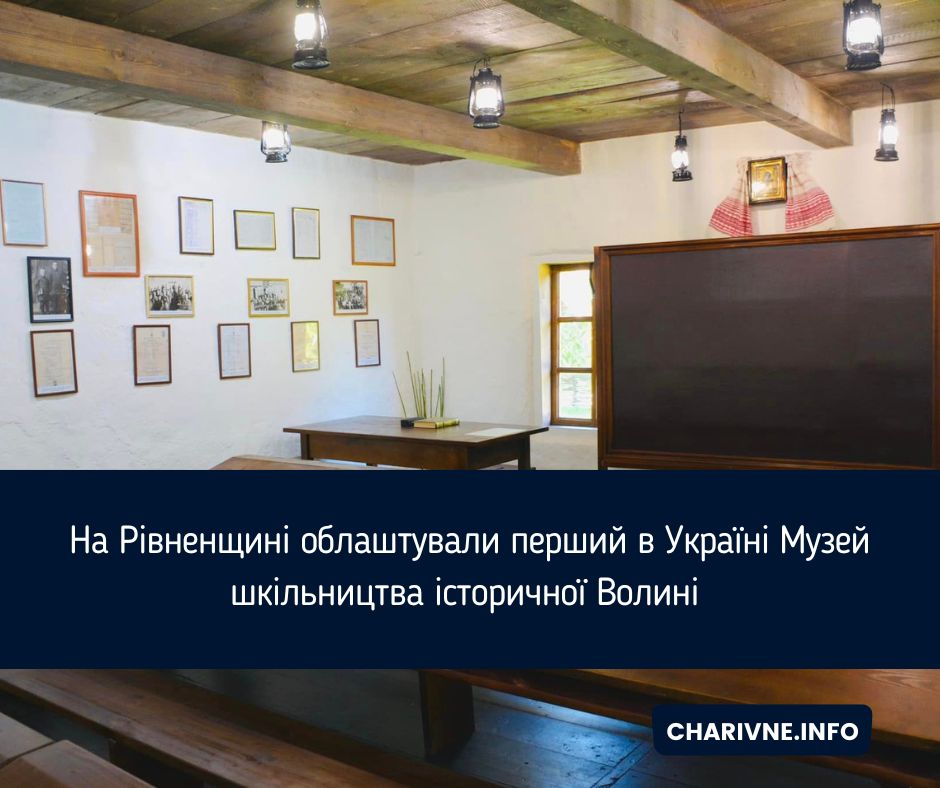 На Рівненщині облаштували перший в Україні Музей шкільництва історичної Волині

CHARIVNE.INFO